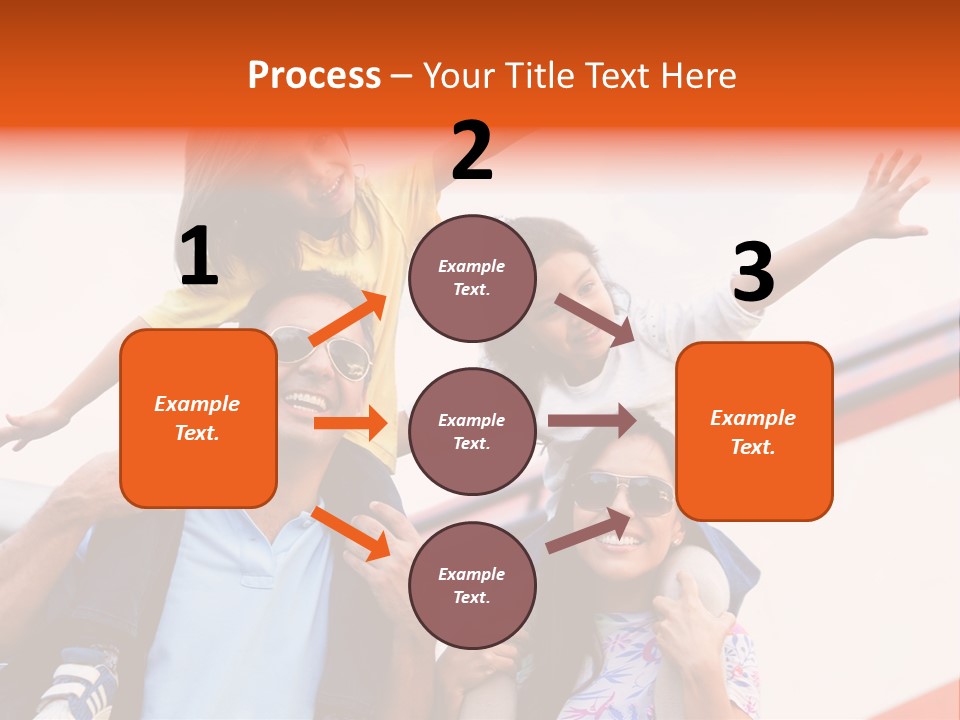 Process – Your Title Text Here

1

Example Text.

2

Example Text.

Example Text.

Example Text.

3

Example Text.